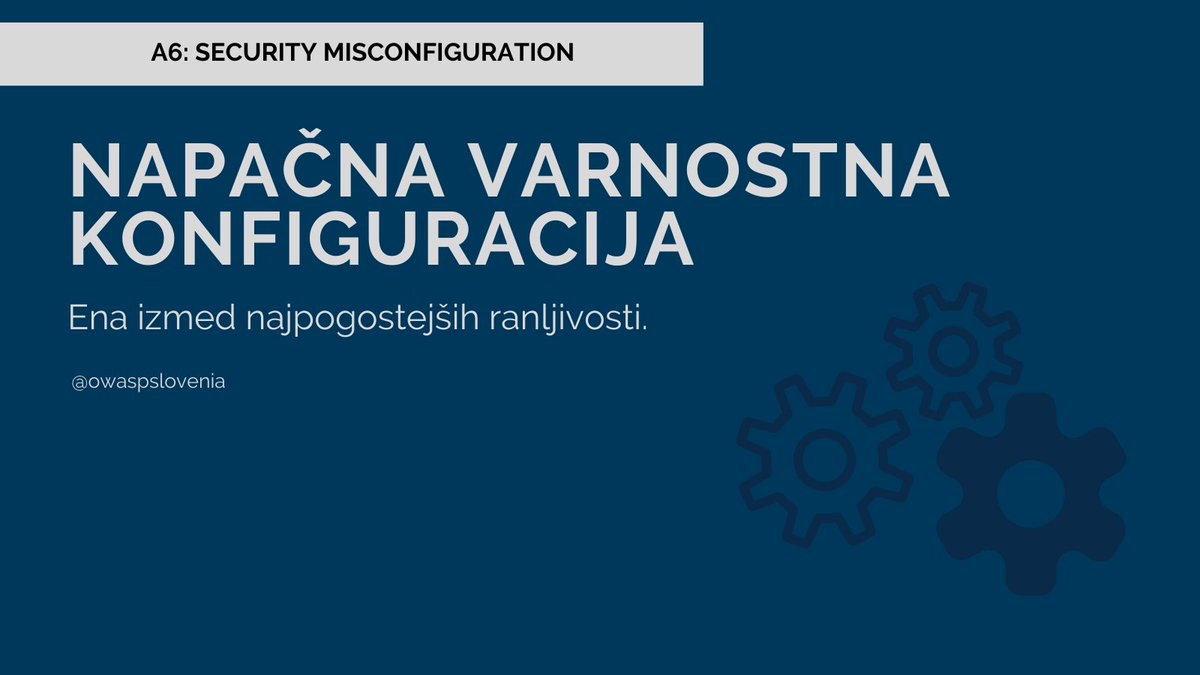 A6: SECURITY MISCONFIGURATION

NAPAČNA VARNOSTNA KONFIGURACIJA

Ena izmed najpogostejših ranljivosti.

@owaspslovenia